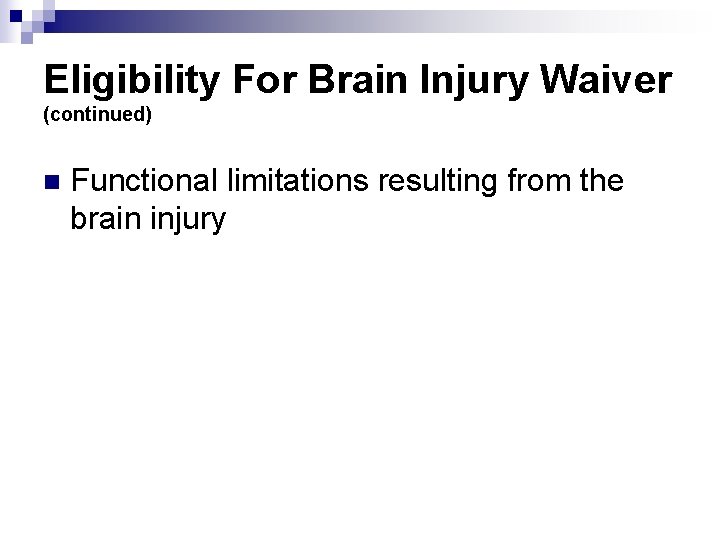 Eligibility For Brain Injury Waiver
(continued)

Functional limitations resulting from the brain injury